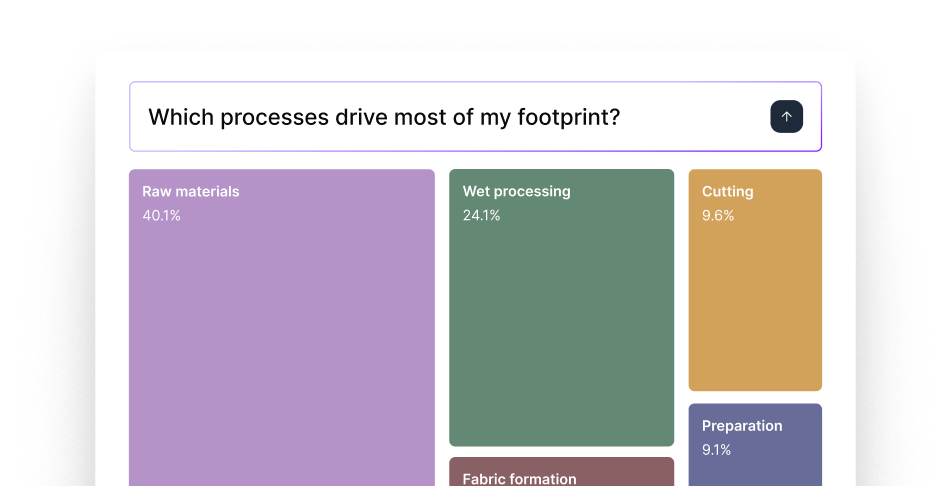 Which processes drive most of my footprint?

Raw materials
40.1%

Wet processing
24.1%

Cutting
9.6%

Preparation
9.1%

Fabric formation